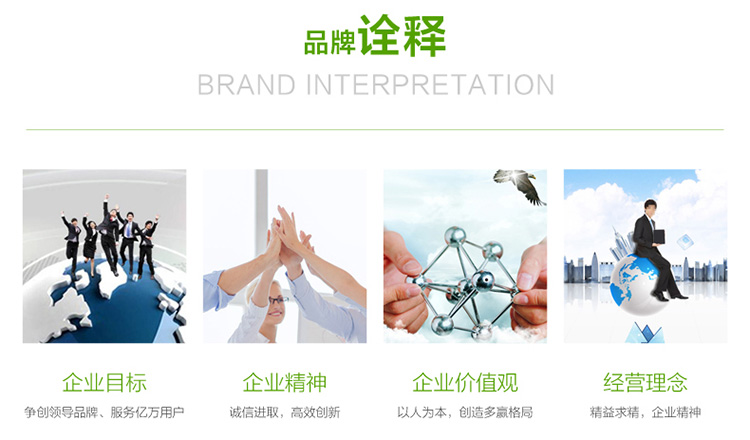 品牌诠释
BRAND INTERPRETATION

企业目标
争创领导品牌、服务亿万用户

企业精神
诚信进取，高效创新

企业价值观
以人为本，创造多赢格局

经营理念
精益求精，企业精神